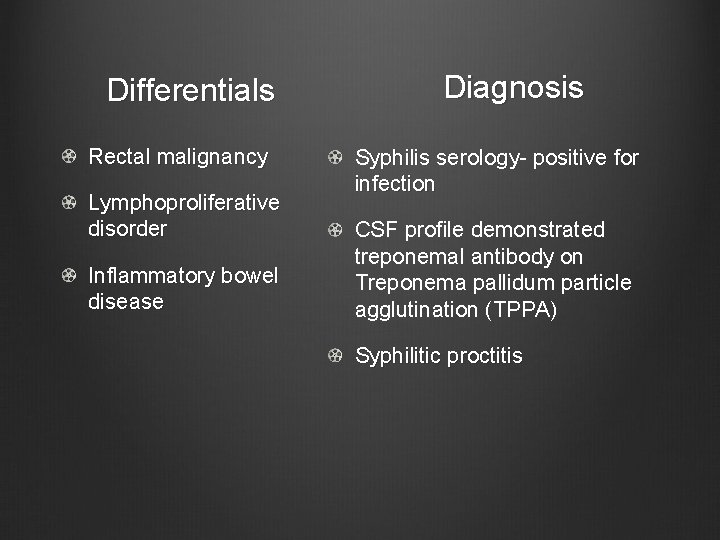 Differentials

Rectal malignancy

Lymphoproliferative disorder

Inflammatory bowel disease

Diagnosis

Syphilis serology- positive for infection

CSF profile demonstrated treponemal antibody on Treponema pallidum particle agglutination (TPPA)

Syphilitic proctitis